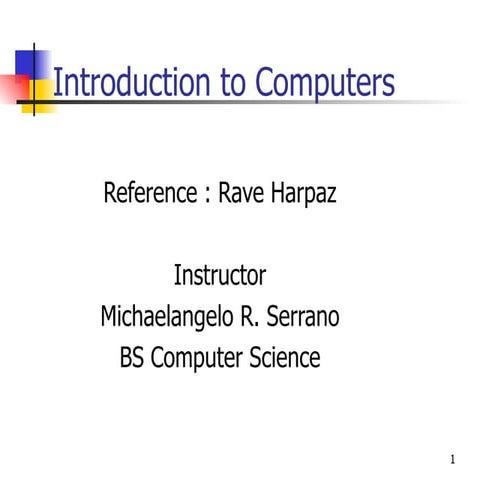 Introduction to Computers

Reference : Rave Harpaz

Instructor
Michaelangelo R. Serrano
BS Computer Science

1